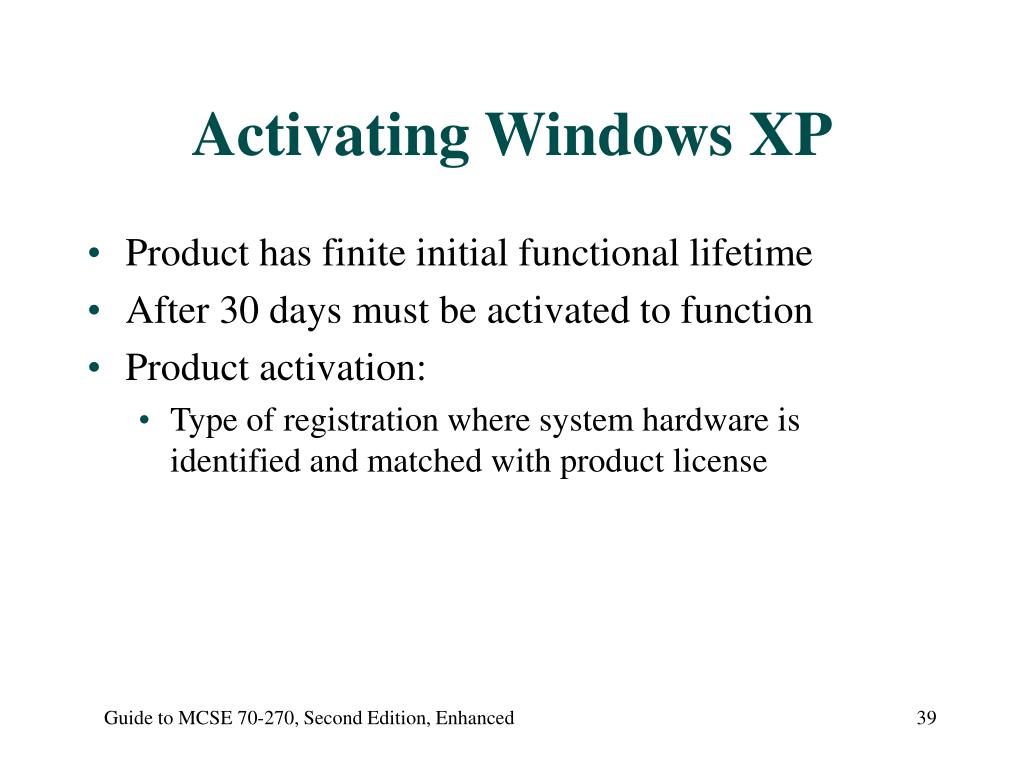 Activating Windows XP

• Product has finite initial functional lifetime
• After 30 days must be activated to function
• Product activation:
  • Type of registration where system hardware is identified and matched with product license

Guide to MCSE 70-270, Second Edition, Enhanced

39